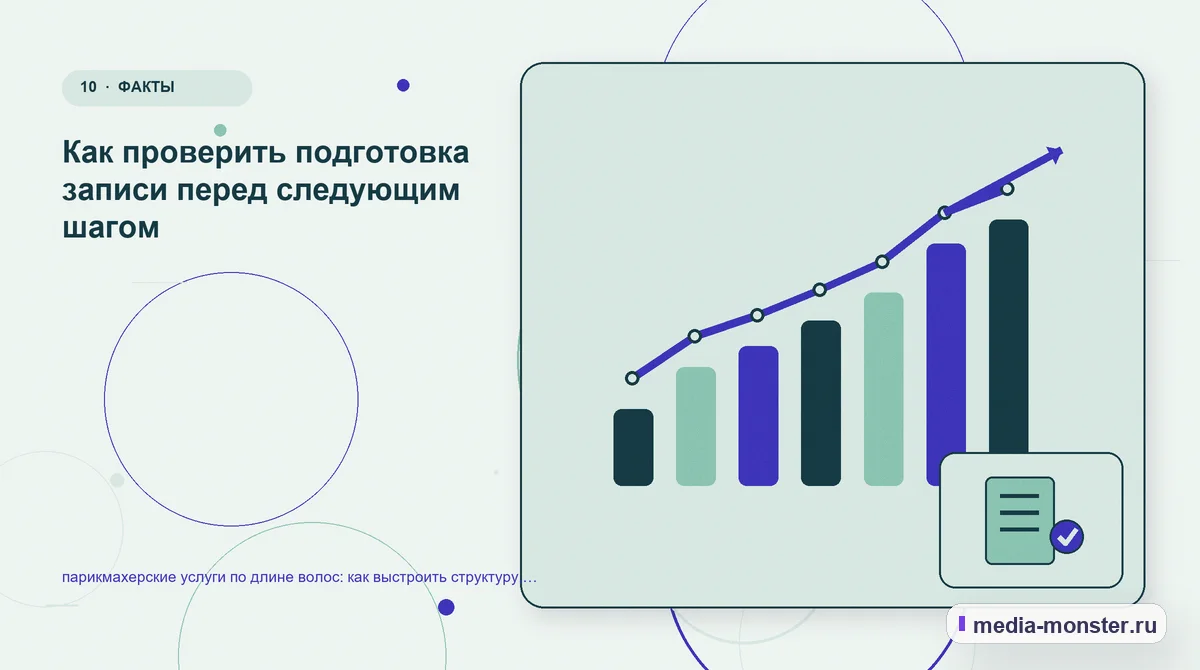 10 · ФАКТЫ

Как проверить подготовка записи перед следующим шагом

парикмахерские услуги по длине волос: как выстроить структуру…

media-monster.ru